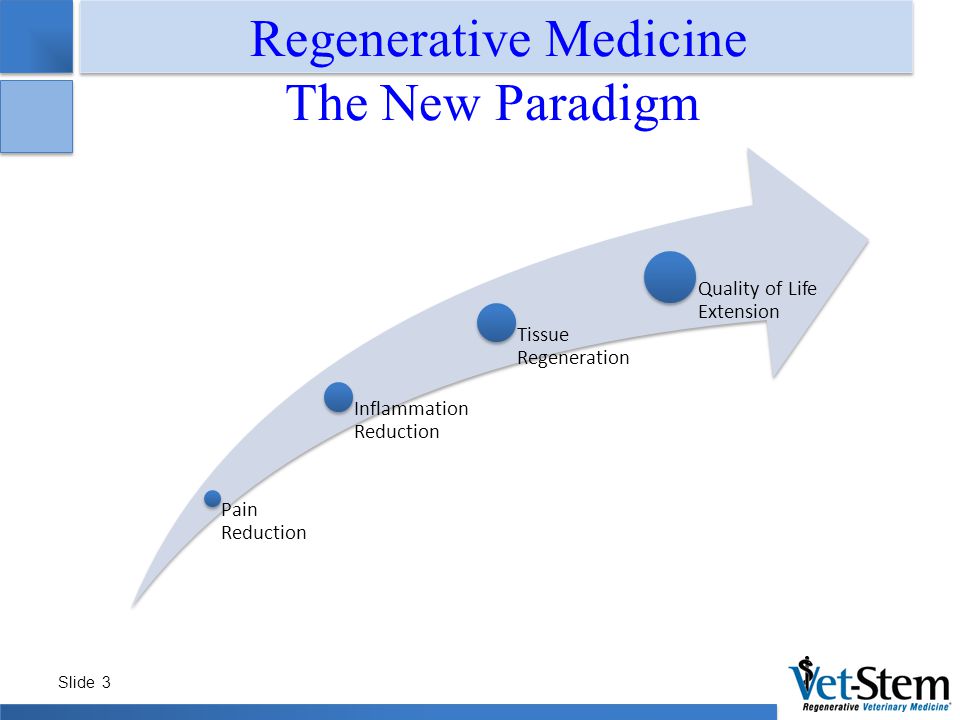 Regenerative Medicine
The New Paradigm

Pain Reduction

Inflammation Reduction

Tissue Regeneration

Quality of Life Extension

Slide 3

Vet-Stem
Regenerative Veterinary Medicine